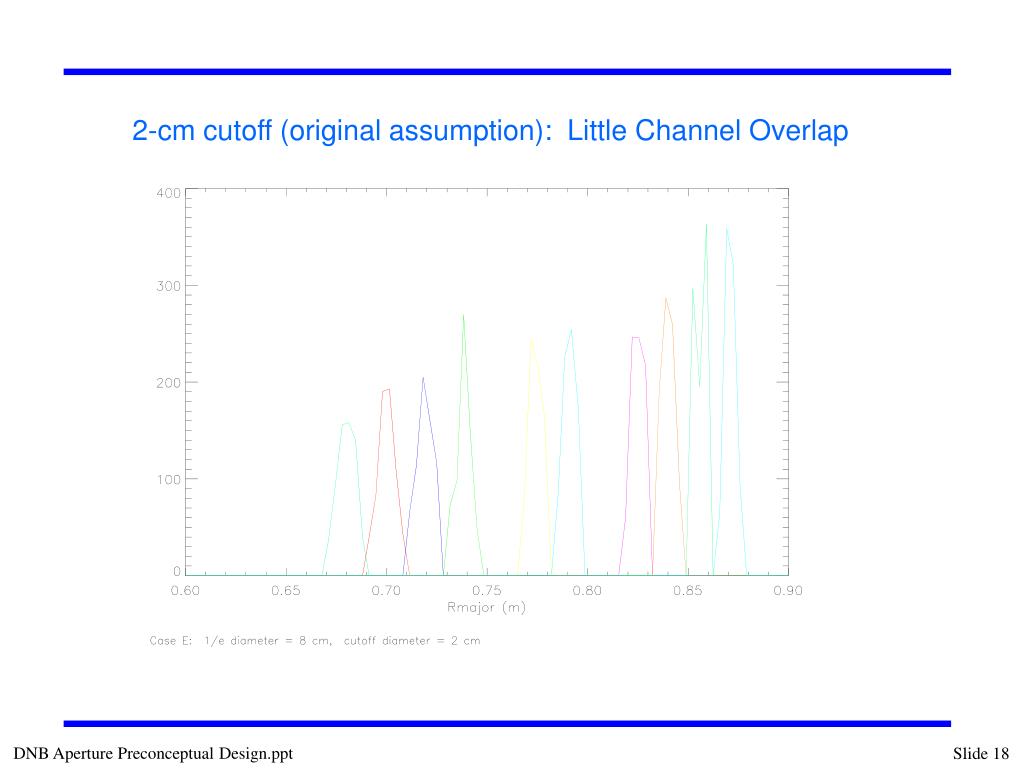 2-cm cutoff (original assumption): Little Channel Overlap

400
300
200
100
0
0.60 0.65 0.70 0.75 0.80 0.85 0.90
Rmajor (m)

Case E: 1/e diameter = 8 cm, cutoff diameter = 2 cm

DNB Aperture Preconceptual Design.ppt

Slide 18